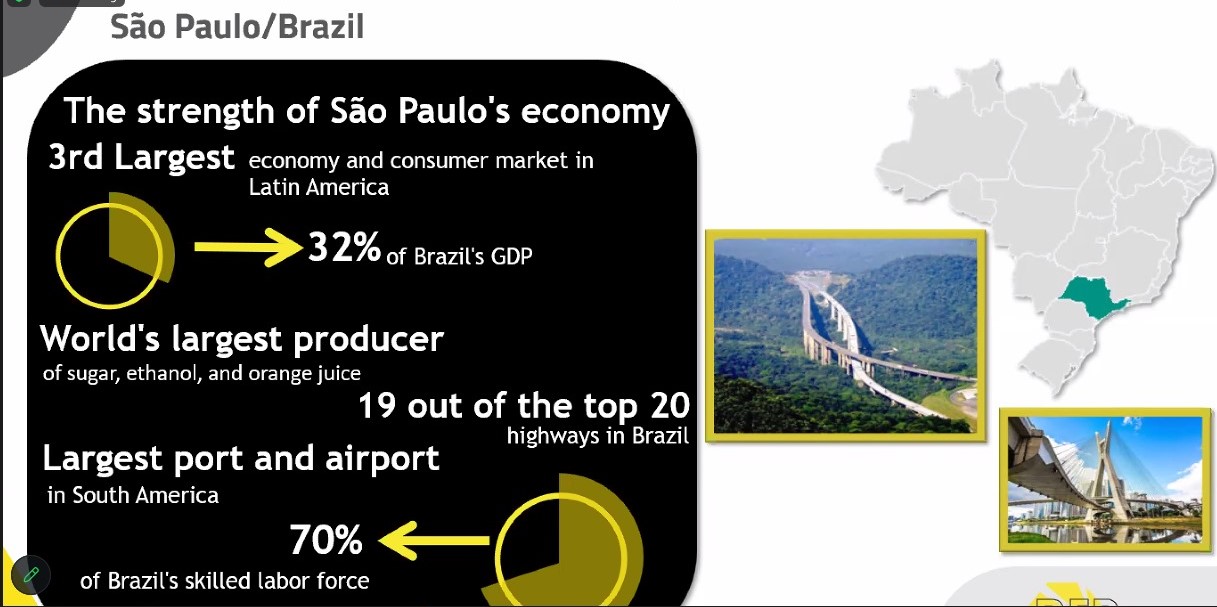 São Paulo/Brazil

The strength of São Paulo's economy

3rd Largest economy and consumer market in Latin America

32% of Brazil's GDP

World's largest producer of sugar, ethanol, and orange juice

19 out of the top 20 highways in Brazil

Largest port and airport in South America

70% of Brazil's skilled labor force